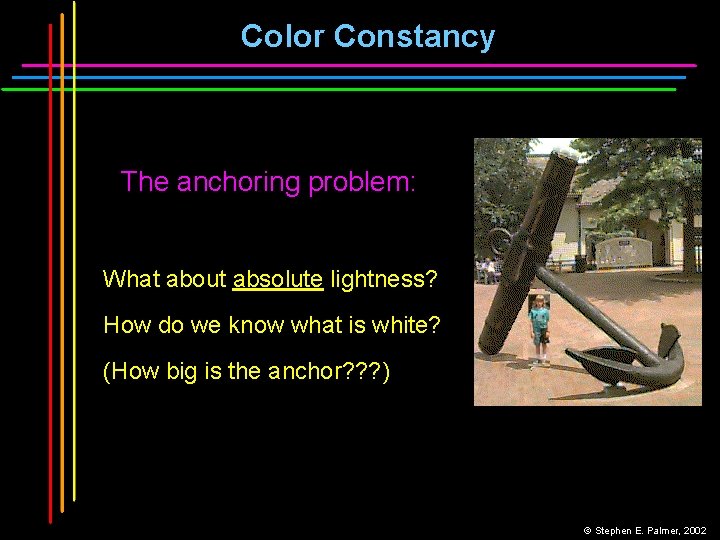 Color Constancy

The anchoring problem:

What about absolute lightness?

How do we know what is white?

(How big is the anchor???)

© Stephen E. Palmer, 2002